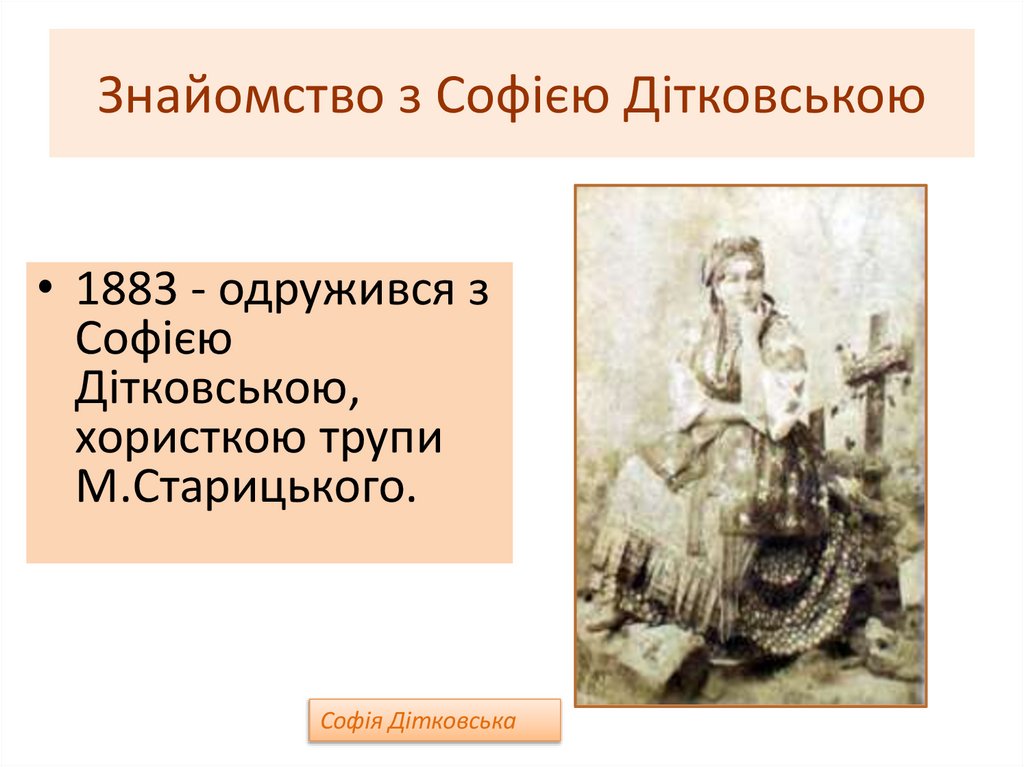 Знайомство з Софією Дітковською

• 1883 - одружився з Софією Дітковською, хористкою трупи М.Старицького.

Софія Дітковська